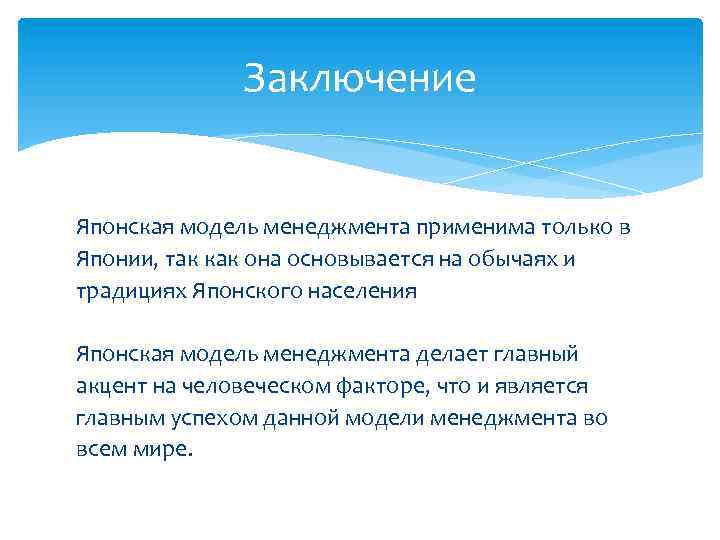 Заключение

Японская модель менеджмента применима только в Японии, так как она основывается на обычаях и традициях Японского населения

Японская модель менеджмента делает главный акцент на человеческом факторе, что и является главным успехом данной модели менеджмента во всем мире.